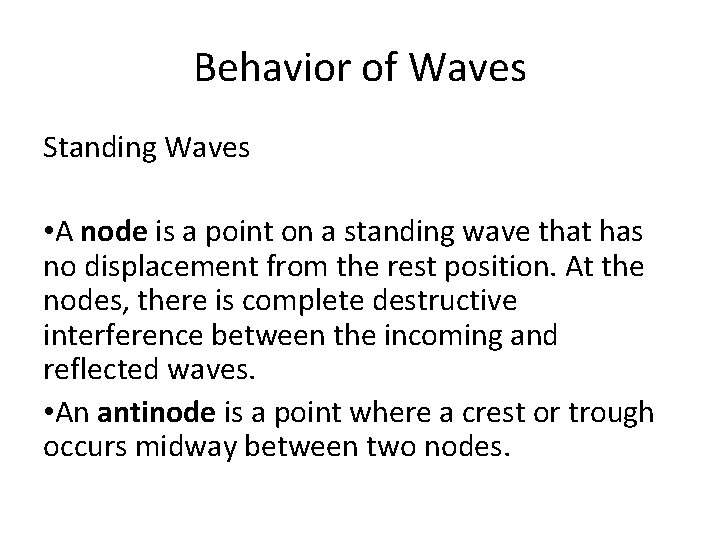 Behavior of Waves

Standing Waves

•A node is a point on a standing wave that has no displacement from the rest position. At the nodes, there is complete destructive interference between the incoming and reflected waves.

•An antinode is a point where a crest or trough occurs midway between two nodes.